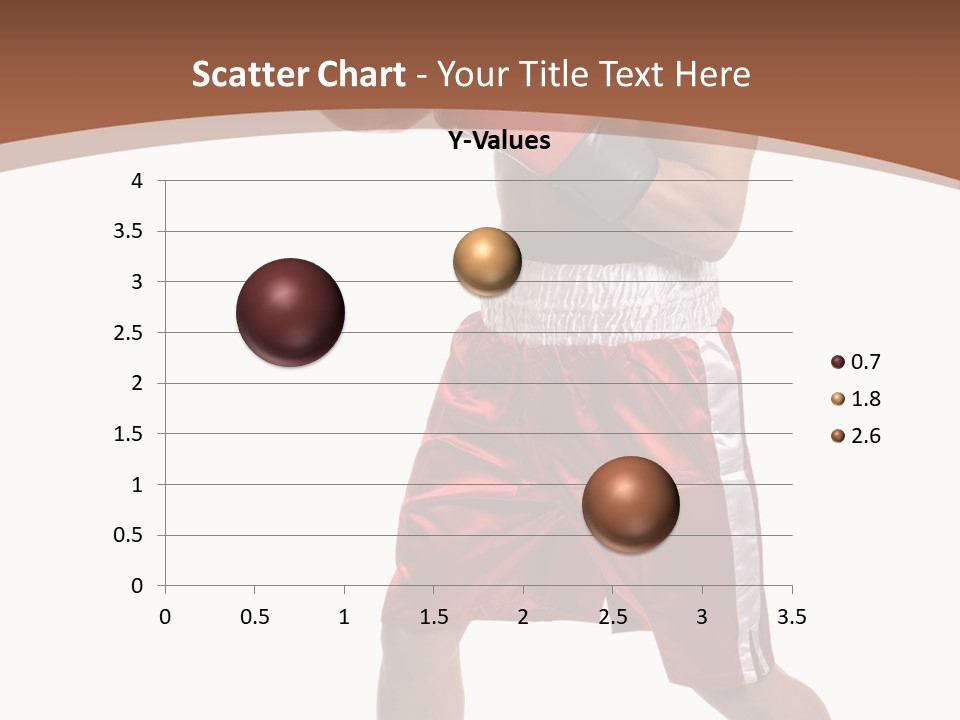 Scatter Chart - Your Title Text Here

Y-Values

4
3.5
3
2.5
2
1.5
1
0.5
0

0 0.5 1 1.5 2 2.5 3 3.5

0.7
1.8
2.6